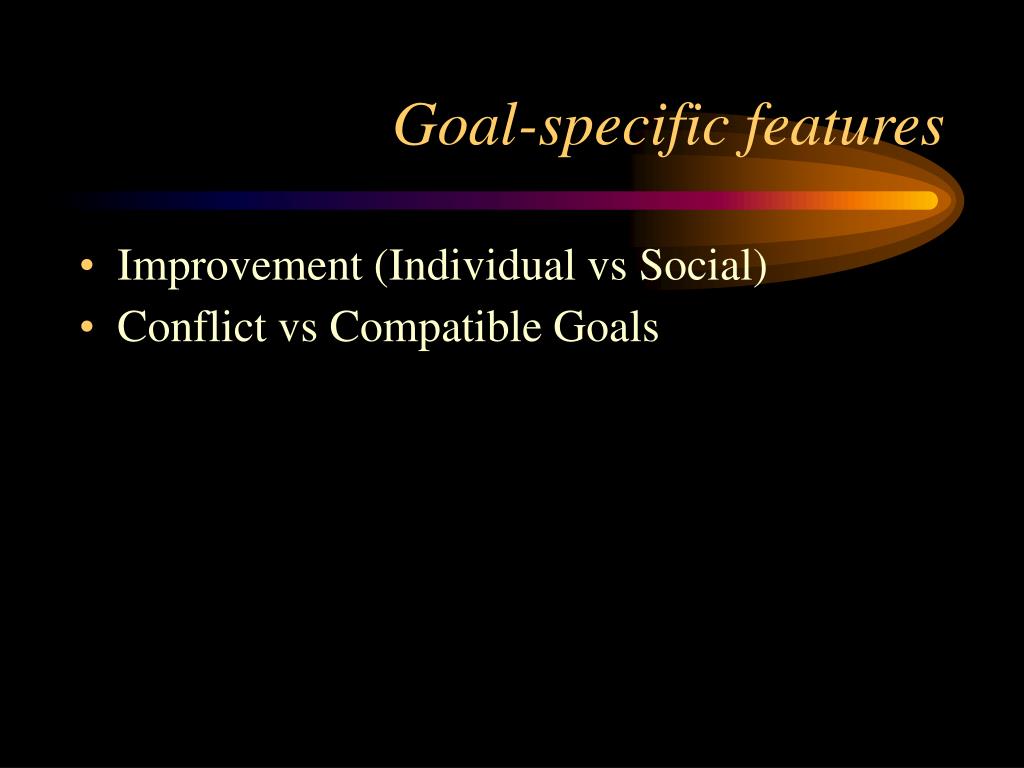 Goal-specific features

• Improvement (Individual vs Social)
• Conflict vs Compatible Goals